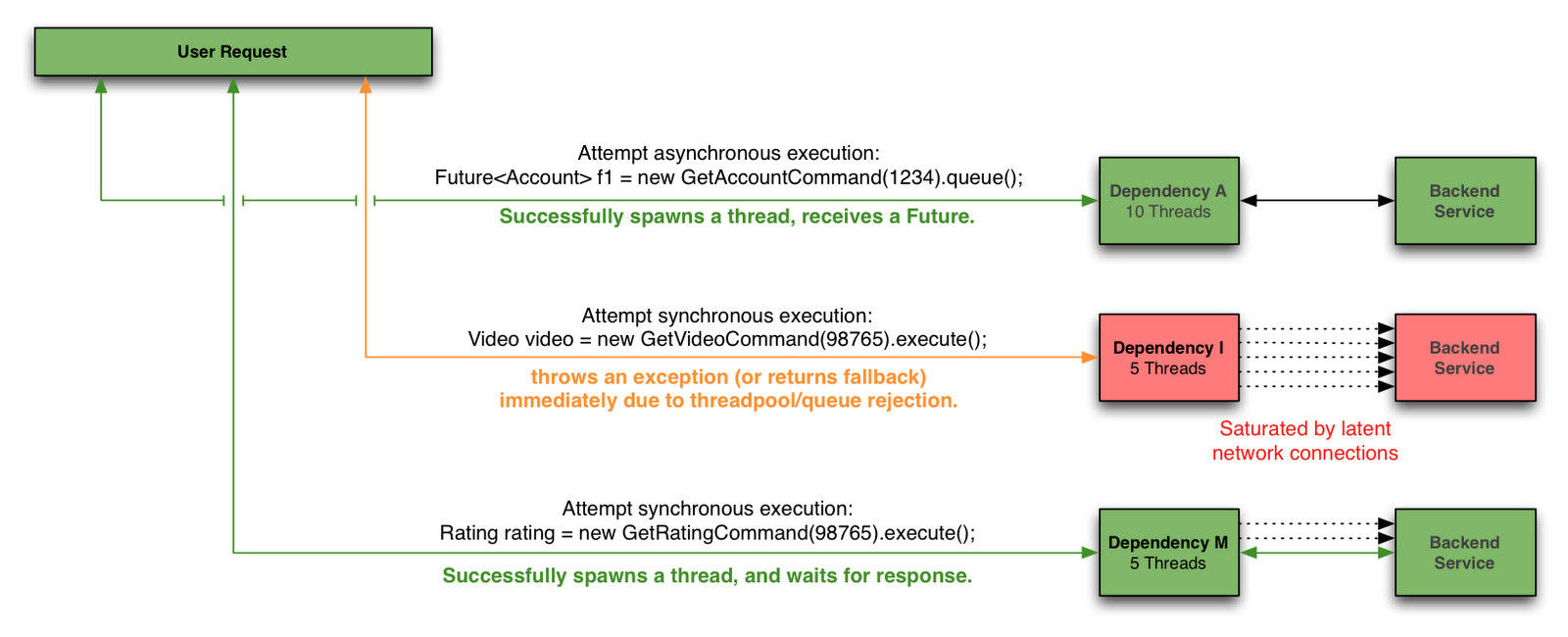 User Request

Attempt asynchronous execution:
Future<Account> f1 = new GetAccountCommand(1234).queue();

Successfully spawns a thread, receives a Future.

Dependency A
10 Threads

Backend Service

Attempt synchronous execution:
Video video = new GetVideoCommand(98765).execute();

throws an exception (or returns fallback) immediately due to threadpool/queue rejection.

Dependency I
5 Threads

Backend Service

Saturated by latent network connections

Attempt synchronous execution:
Rating rating = new GetRatingCommand(98765).execute();

Successfully spawns a thread, and waits for response.

Dependency M
5 Threads

Backend Service